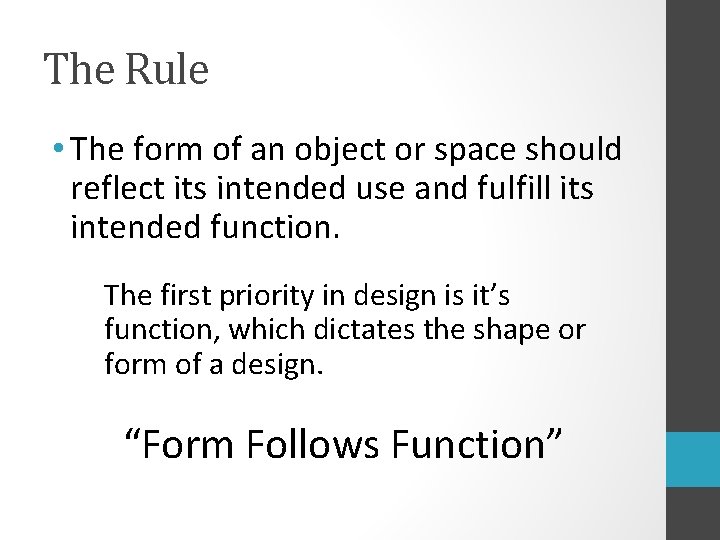 The Rule

• The form of an object or space should reflect its intended use and fulfill its intended function.

The first priority in design is it’s function, which dictates the shape or form of a design.

“Form Follows Function”